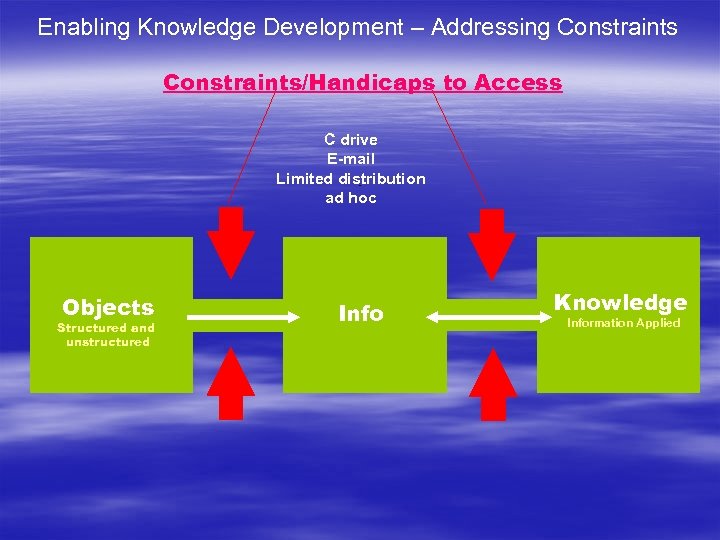 Enabling Knowledge Development – Addressing Constraints

Constraints/Handicaps to Access

C drive
E-mail
Limited distribution
ad hoc

Objects
Structured and unstructured

Info

Knowledge
Information Applied